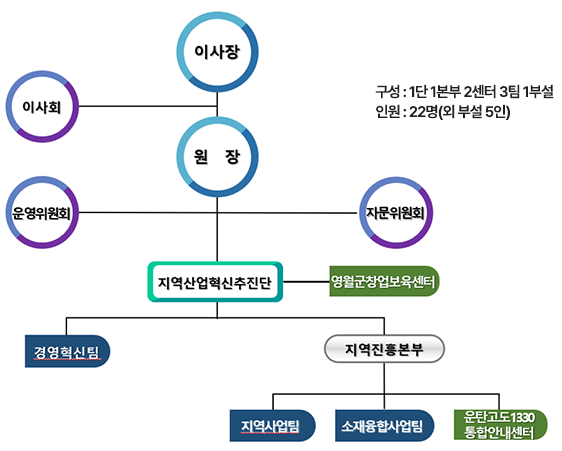 이사장

구성 : 1단 1본부 2센터 3팀 1부설
인원 : 22명(외 부설 5인)

이사회

원 장

운영위원회

자문위원회

지역산업혁신추진단

영월군창업보육센터

경영혁신팀

지역진흥본부

지역사업팀

소재융합사업팀

운탄고도1330 통합안내센터